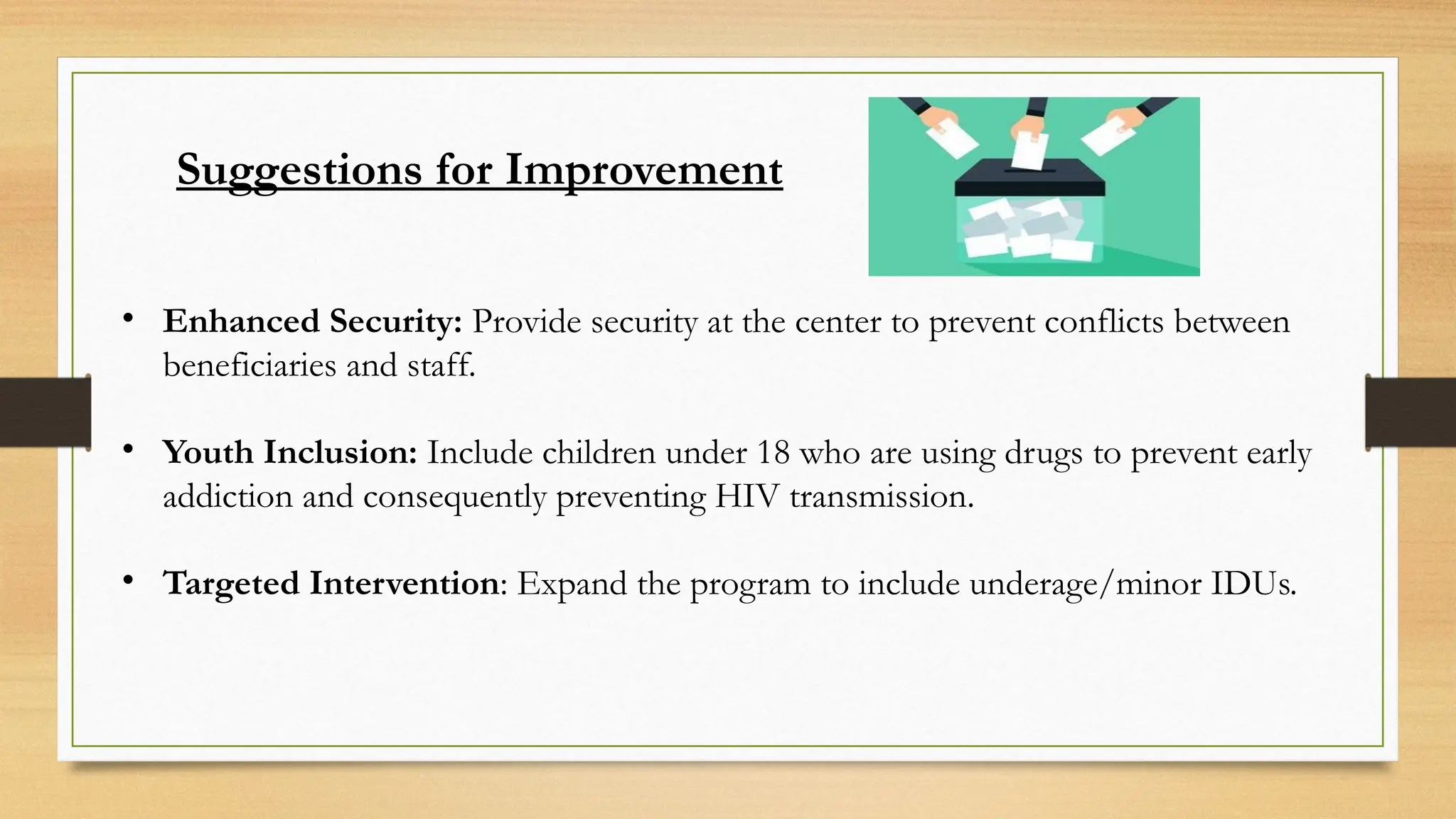 Suggestions for Improvement

• Enhanced Security: Provide security at the center to prevent conflicts between beneficiaries and staff.

• Youth Inclusion: Include children under 18 who are using drugs to prevent early addiction and consequently preventing HIV transmission.

• Targeted Intervention: Expand the program to include underage/minor IDUs.